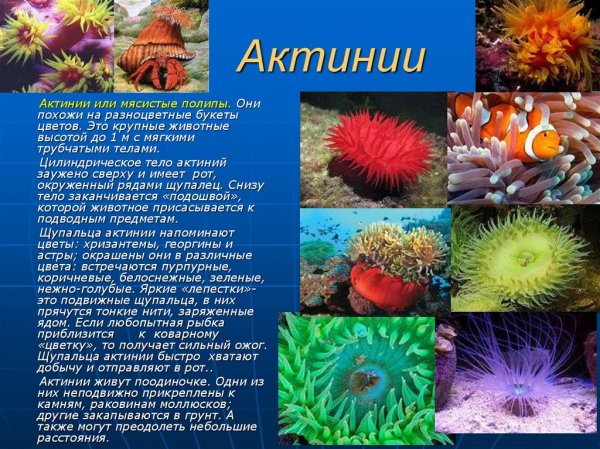 Актинии

Актинии или мясистые полипы. Они похожи на разноцветные букеты цветов. Это крупные животные высотой до 1 м с мягкими трубчатыми телами.

Цилиндрическое тело актиний заужено сверху и имеет рот, окруженный рядами щупалец. Снизу тело заканчивается «подошвой», которой животное присасывается к подводным предметам.

Щупальца актинии напоминают цветы: хризантемы, георгины и астры; окрашены они в различные цвета: встречаются пурпурные, коричневые, белоснежные, зеленые, нежно-голубые. Яркие «лепестки»- это подвижные щупальца, в них прячутся тонкие нити, заряженные ядом. Если любопытная рыбка приблизится к коварному «цветку», то получает сильный ожог. Щупальца актинии быстро хватают добычу и отправляют в рот..

Актинии живут поодиночке. Одни из них неподвижно прикреплены к камням, раковинам моллюсков; другие закапываются в грунт. А также могут преодолеть небольшие расстояния.